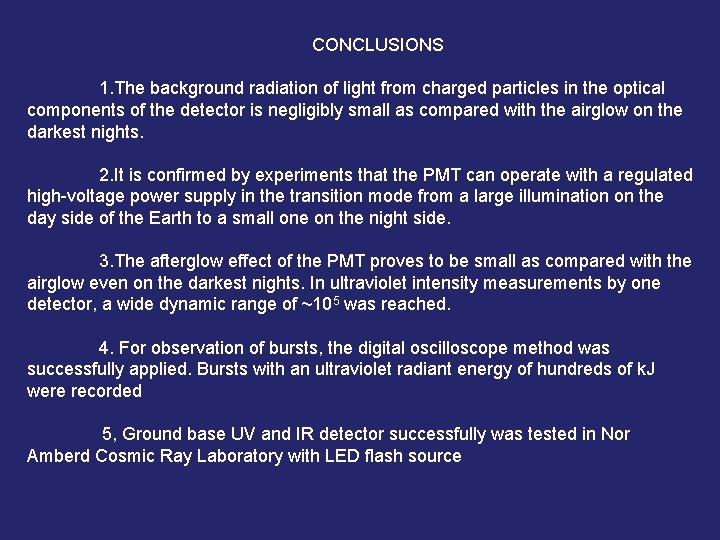 CONCLUSIONS

1.The background radiation of light from charged particles in the optical components of the detector is negligibly small as compared with the airglow on the darkest nights.

2.It is confirmed by experiments that the PMT can operate with a regulated high-voltage power supply in the transition mode from a large illumination on the day side of the Earth to a small one on the night side.

3.The afterglow effect of the PMT proves to be small as compared with the airglow even on the darkest nights. In ultraviolet intensity measurements by one detector, a wide dynamic range of ~$10^5$ was reached.

4. For observation of bursts, the digital oscilloscope method was successfully applied. Bursts with an ultraviolet radiant energy of hundreds of kJ were recorded

5, Ground base UV and IR detector successfully was tested in Nor Amberd Cosmic Ray Laboratory with LED flash source